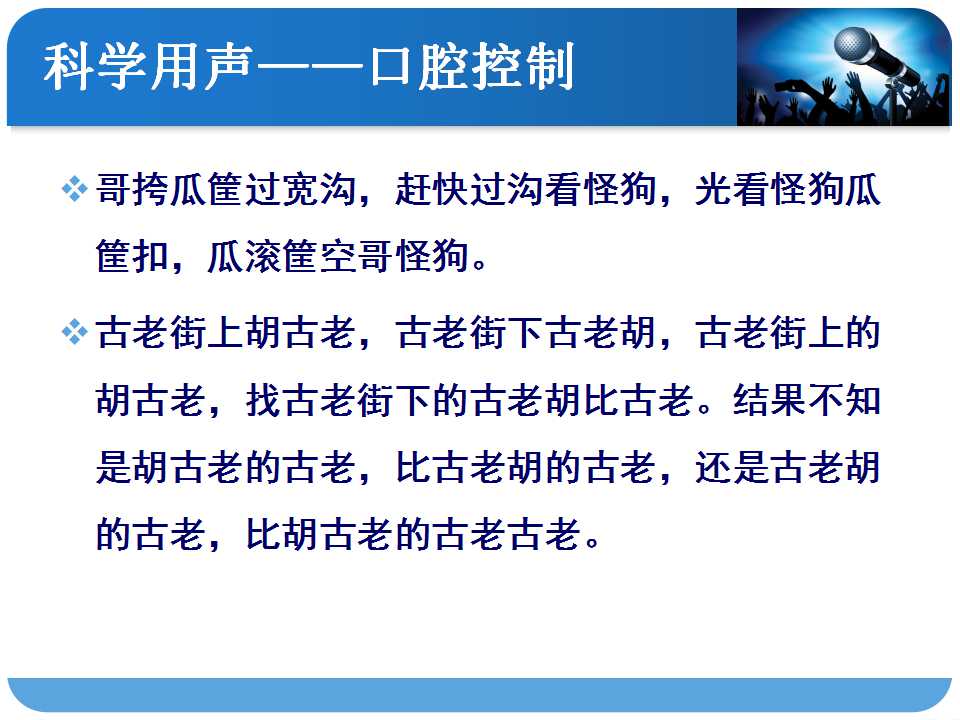 科学用声——口腔控制

❖ 哥挎瓜筐过宽沟，赶快过沟看怪狗，光看怪狗瓜筐扣，瓜滚筐空哥怪狗。

❖ 古老街上胡古老，古老街下古老胡，古老街上的胡古老，找古老街下的古老胡比古老。结果不知是胡古老的古老，比古老胡的古老，还是古老胡的古老，比胡古老的古老古老。